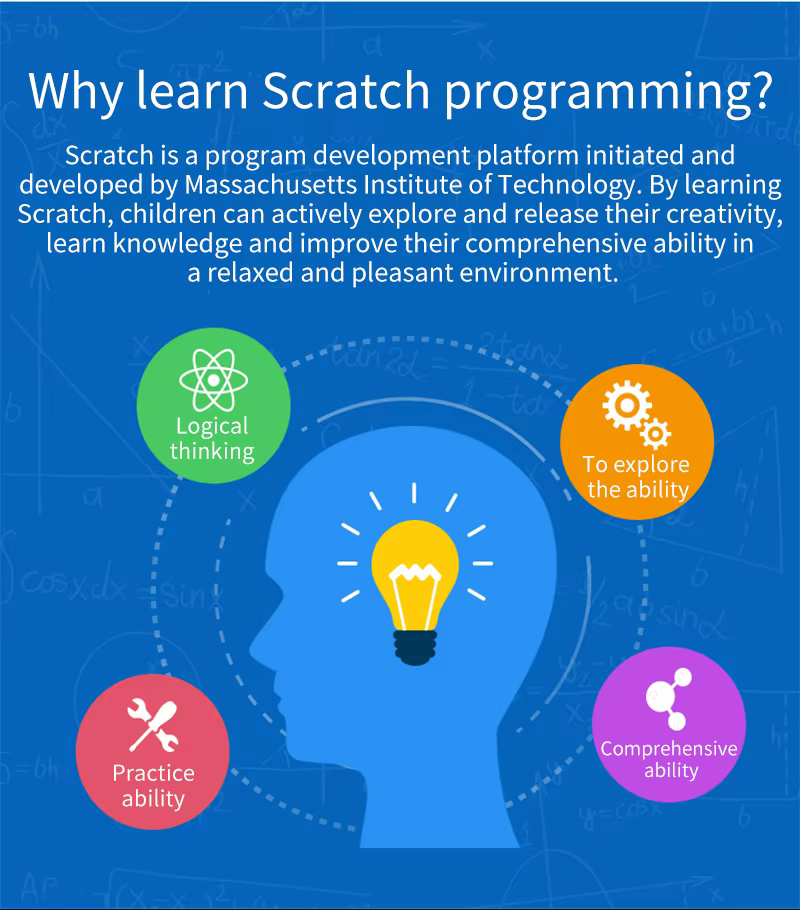 Why learn Scratch programming?

Scratch is a program development platform initiated and developed by Massachusetts Institute of Technology. By learning Scratch, children can actively explore and release their creativity, learn knowledge and improve their comprehensive ability in a relaxed and pleasant environment.

Logical thinking

To explore the ability

Practice ability

Comprehensive ability